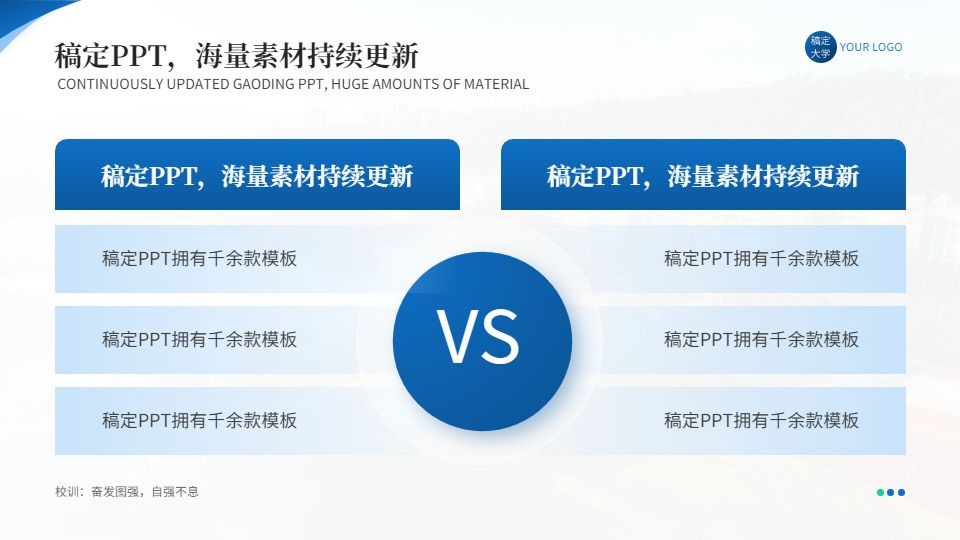 稿定PPT，海量素材持续更新
CONTINUOUSLY UPDATED GAODING PPT, HUGE AMOUNTS OF MATERIAL

稿定大学 YOUR LOGO

稿定PPT，海量素材持续更新

稿定PPT拥有千余款模板

稿定PPT拥有千余款模板

稿定PPT拥有千余款模板

VS

稿定PPT，海量素材持续更新

稿定PPT拥有千余款模板

稿定PPT拥有千余款模板

稿定PPT拥有千余款模板

校训：奋发图强，自强不息